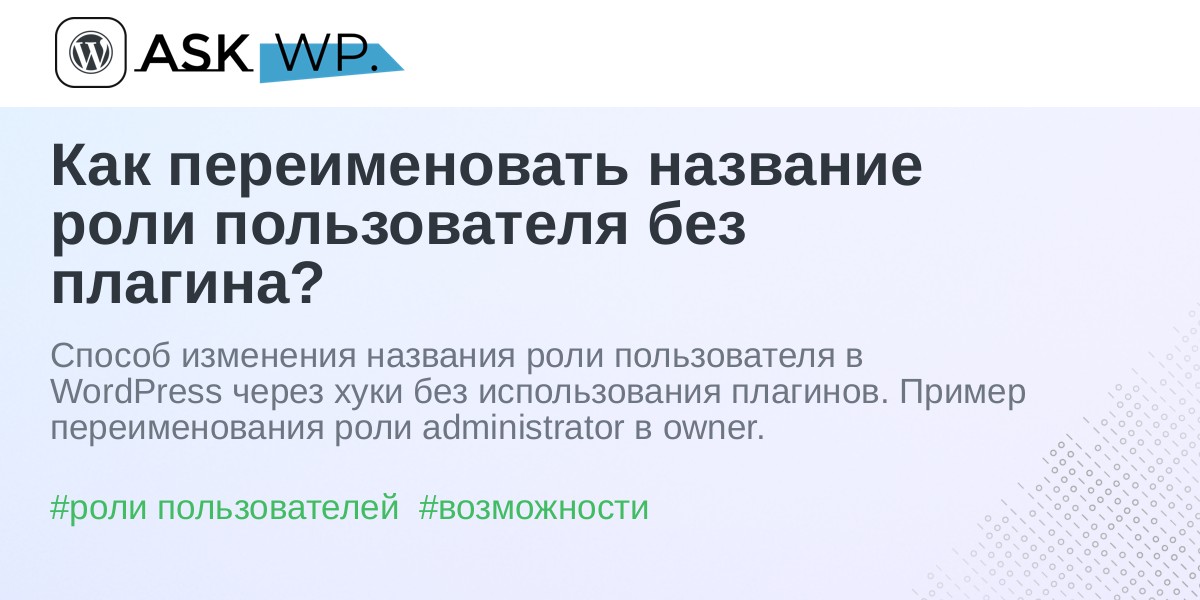 ASK WP.

Как переименовать название роли пользователя без плагина?

Способ изменения названия роли пользователя в WordPress через хуки без использования плагинов. Пример переименования роли administrator в owner.

#роли пользователей #возможности